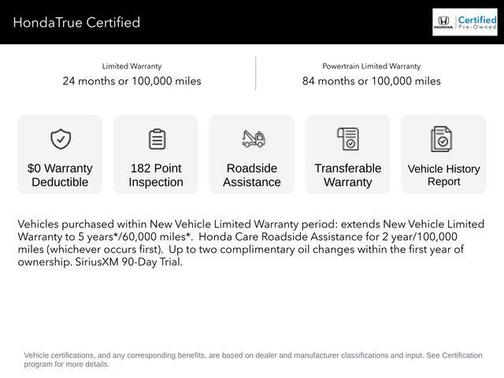 HondaTrue Certified

HONDA Certified Pre-Owned

Limited Warranty
24 months or 100,000 miles

Powertrain Limited Warranty
84 months or 100,000 miles

$0 Warranty Deductible

182 Point Inspection

Roadside Assistance

Transferable Warranty

Vehicle History Report

Vehicles purchased within New Vehicle Limited Warranty period: extends New Vehicle Limited Warranty to 5 years*/60,000 miles*. Honda Care Roadside Assistance for 2 year/100,000 miles (whichever occurs first). Up to two complimentary oil changes within the first year of ownership. SiriusXM 90-Day Trial.

Vehicle certifications, and any corresponding benefits, are based on dealer and manufacturer classifications and input. See Certification program for more details.